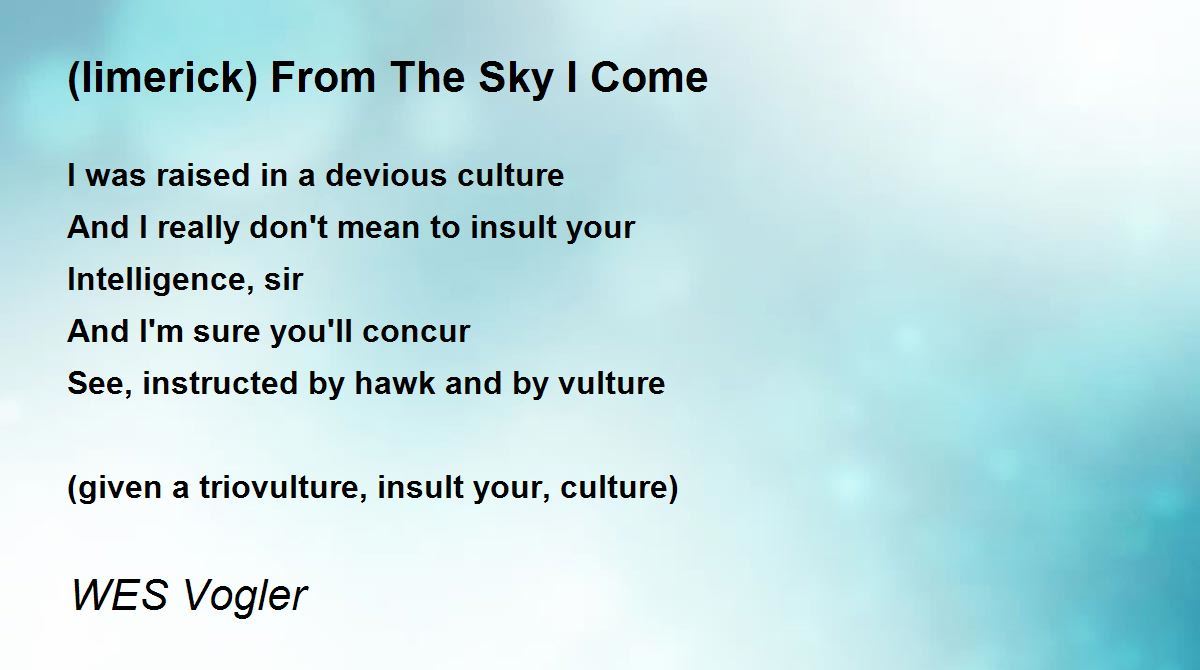 (limerick) From The Sky I Come

I was raised in a devious culture
And I really don't mean to insult your
Intelligence, sir
And I'm sure you'll concur
See, instructed by hawk and by vulture

(given a triovulture, insult your, culture)

WES Vogler